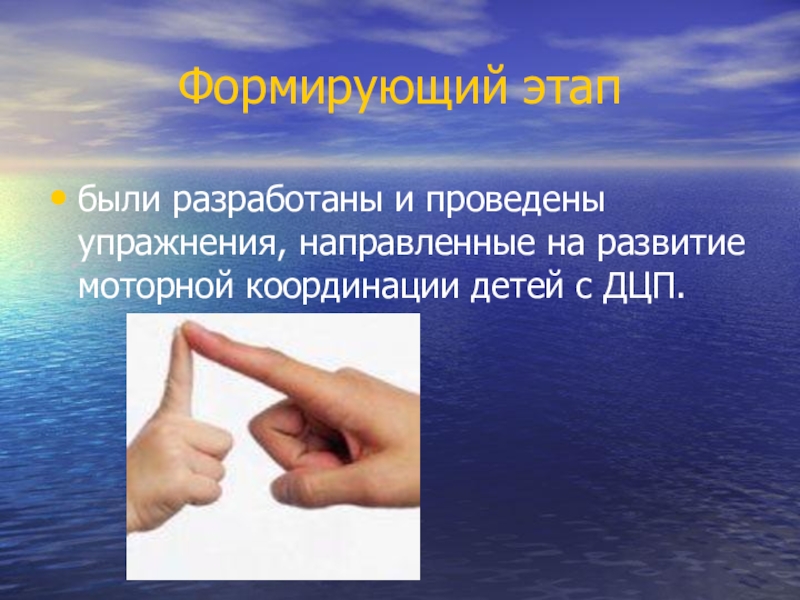 Формирующий этап

• были разработаны и проведены упражнения, направленные на развитие моторной координации детей с ДЦП.